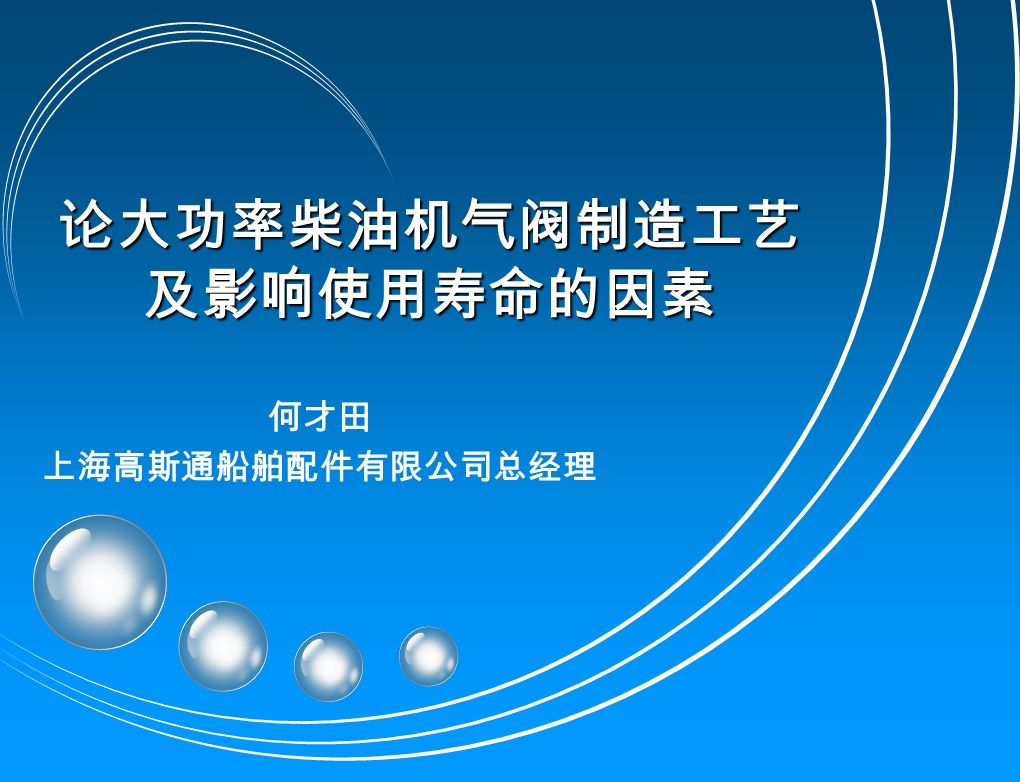 论大功率柴油机气阀制造工艺及影响使用寿命的因素

何才田
上海高斯通船舶配件有限公司总经理